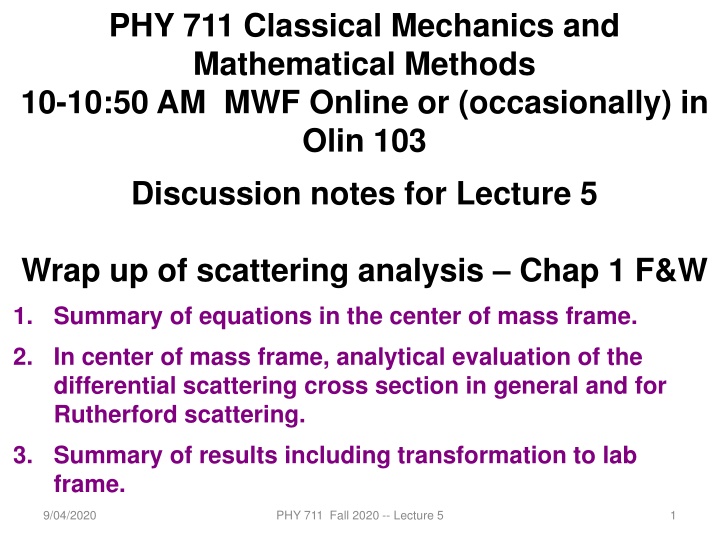 PHY 711 Classical Mechanics and Mathematical Methods
10-10:50 AM MWF Online or (occasionally) in Olin 103

Discussion notes for Lecture 5

Wrap up of scattering analysis – Chap 1 F&W

1. Summary of equations in the center of mass frame.
2. In center of mass frame, analytical evaluation of the differential scattering cross section in general and for Rutherford scattering.
3. Summary of results including transformation to lab frame.

9/04/2020 PHY 711 Fall 2020 -- Lecture 5 1